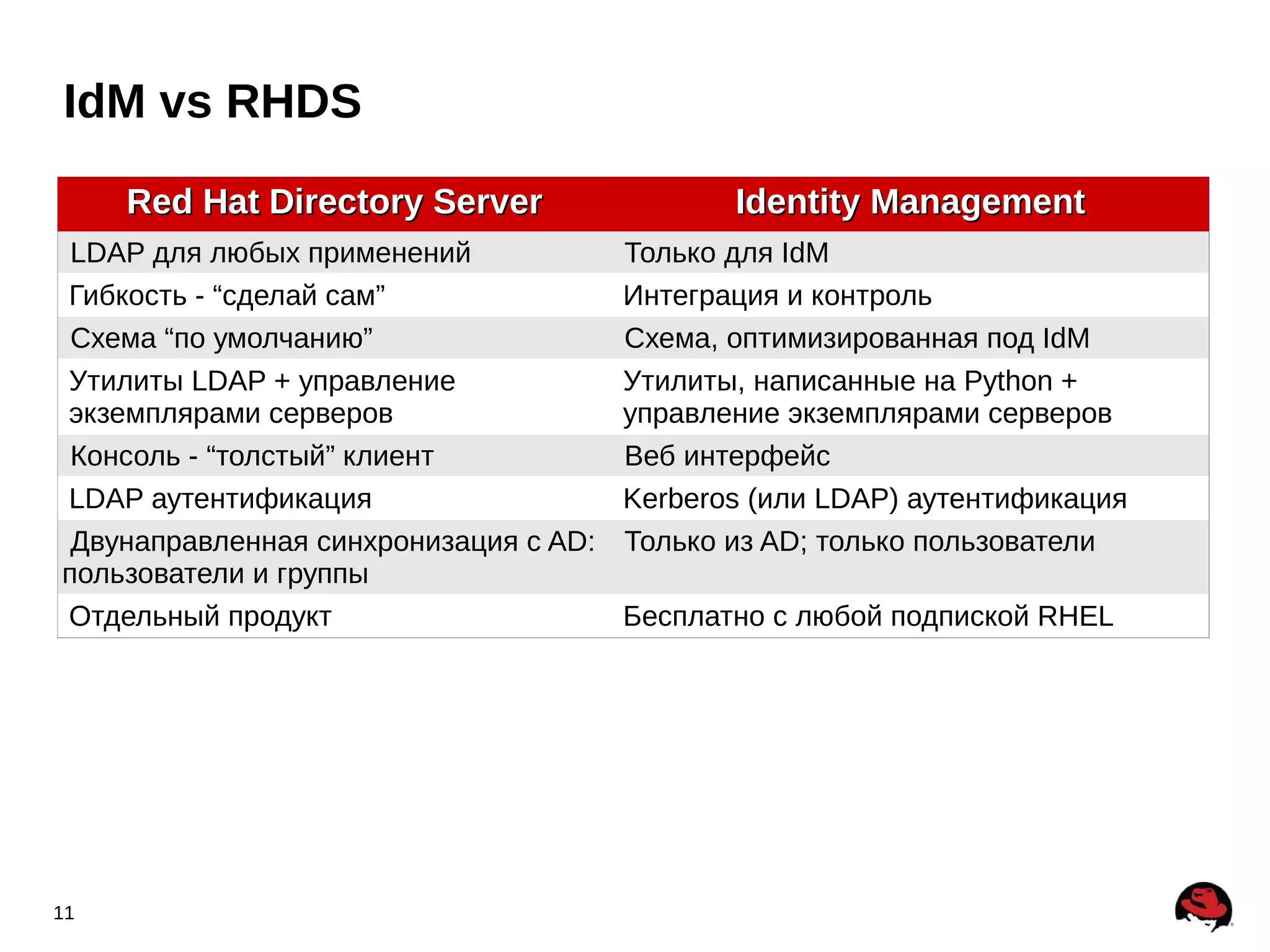 IdM vs RHDS

| Red Hat Directory Server | Identity Management |
|---|---|
| LDAP для любых применений | Только для IdM |
| Гибкость - “сделай сам” | Интеграция и контроль |
| Схема “по умолчанию” | Схема, оптимизированная под IdM |
| Утилиты LDAP + управление экземплярами серверов | Утилиты, написанные на Python + управление экземплярами серверов |
| Консоль - “толстый” клиент | Веб интерфейс |
| LDAP аутентификация | Kerberos (или LDAP) аутентификация |
| Двунаправленная синхронизация с AD: пользователи и группы | Только из AD; только пользователи |
| Отдельный продукт | Бесплатно с любой подпиской RHEL |

11